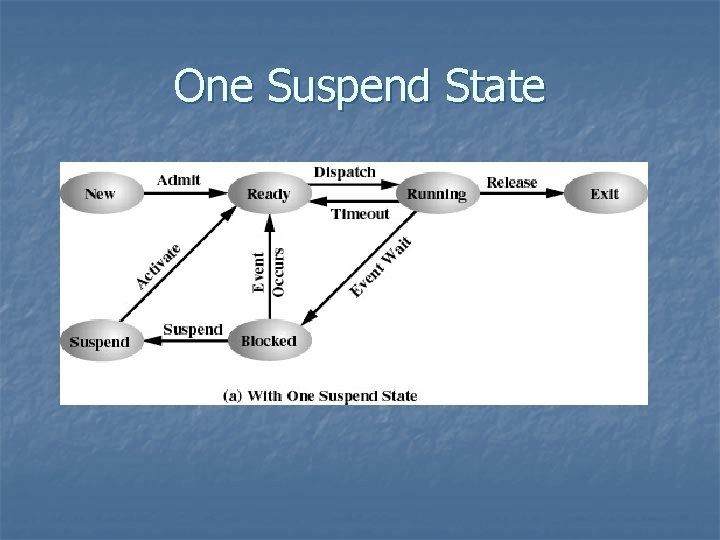 One Suspend State

New
Admit
Ready
Dispatch
Timeout
Running
Release
Exit
Activate
Event Occurs
Event Wait
Suspend
Suspend
Blocked

(a) With One Suspend State